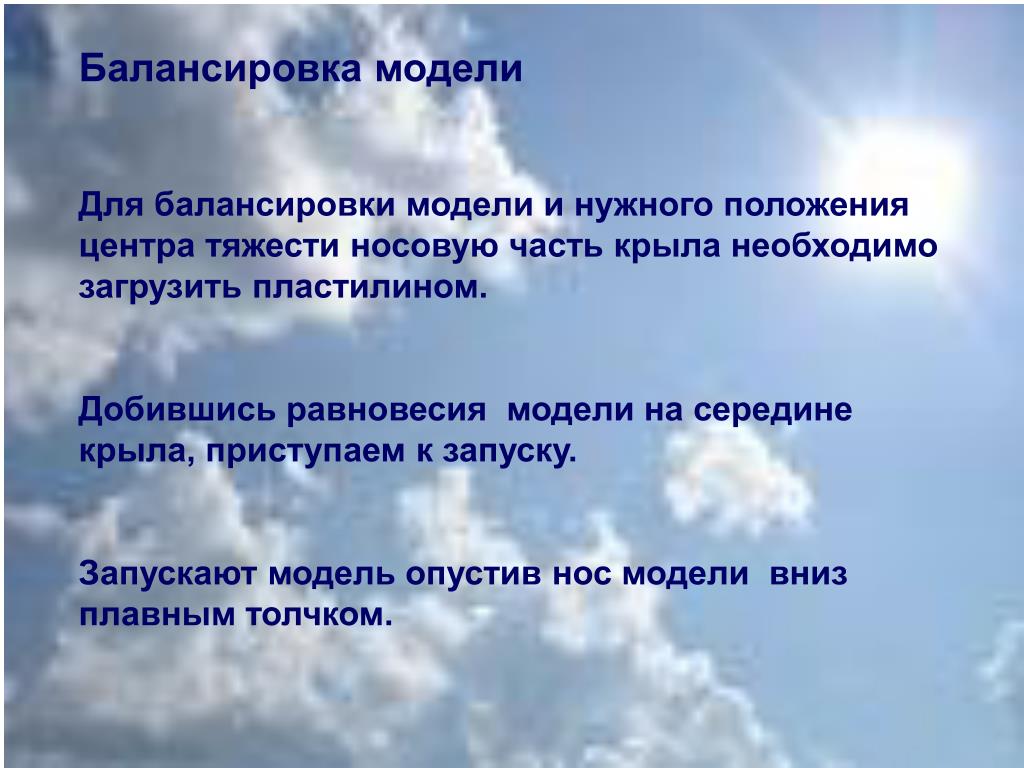 Балансировка модели

Для балансировки модели и нужного положения центра тяжести носовую часть крыла необходимо загрузить пластилином.

Добившись равновесия  модели на середине крыла, приступаем к запуску.

Запускают модель опустив нос модели  вниз плавным толчком.